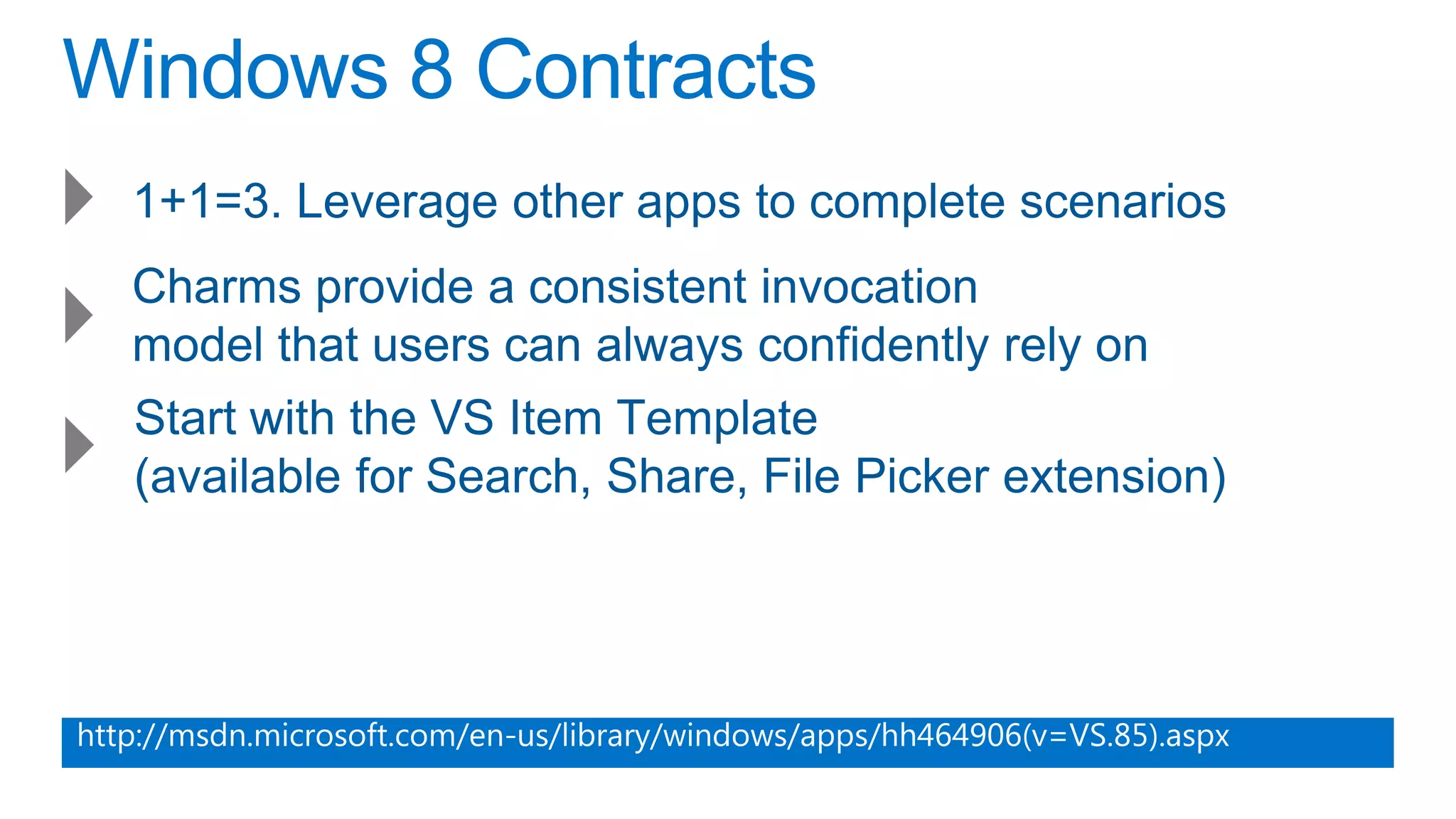 Windows 8 Contracts

1+1=3. Leverage other apps to complete scenarios

Charms provide a consistent invocation model that users can always confidently rely on

Start with the VS Item Template (available for Search, Share, File Picker extension)

http://msdn.microsoft.com/en-us/library/windows/apps/hh464906(v=VS.85).aspx